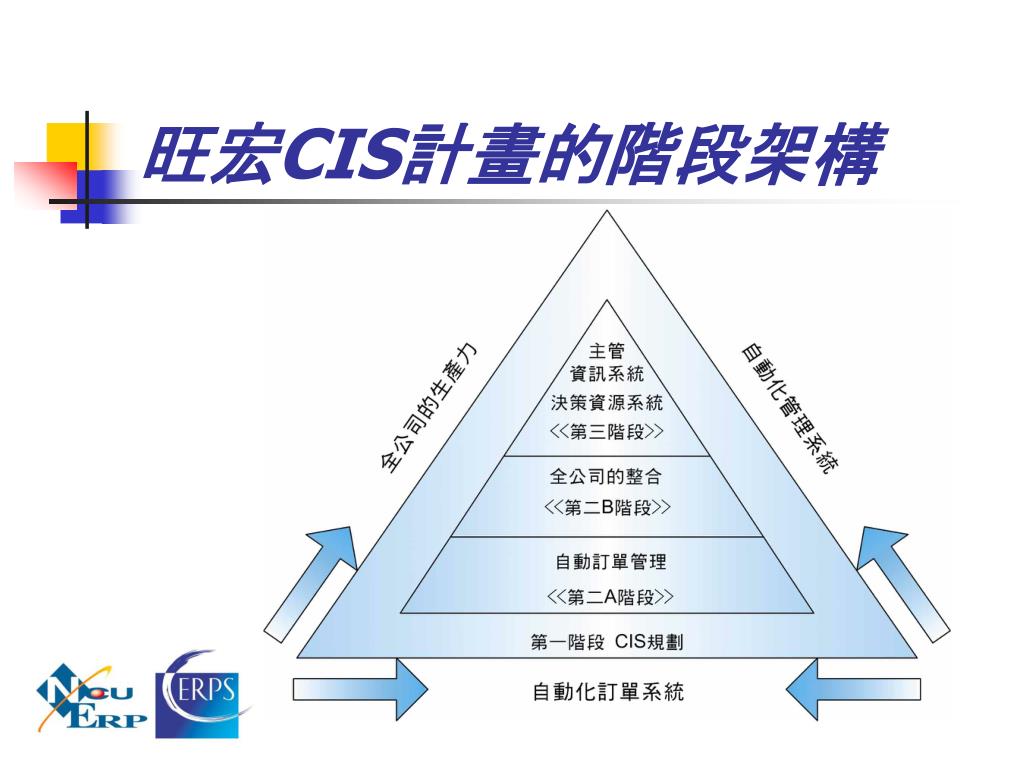 旺宏CIS計畫的階段架構

全公司的生產力

自動化管理系統

主管
資訊系統
決策資源系統
<<第三階段>>

全公司的整合
<<第二B階段>>

自動訂單管理
<<第二A階段>>

第一階段 CIS規劃

自動化訂單系統

NCU
ERP

ERPS